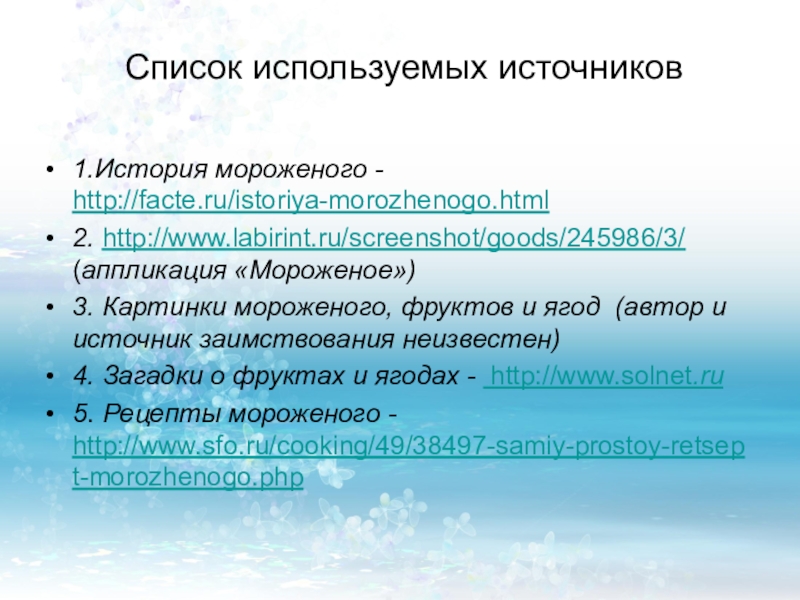 Список используемых источников

• 1.История мороженого - http://facte.ru/istoriya-morozhenogo.html
• 2. http://www.labirint.ru/screenshot/goods/245986/3/ (аппликация «Мороженое»)
• 3. Картинки мороженого, фруктов и ягод (автор и источник заимствования неизвестен)
• 4. Загадки о фруктах и ягодах - http://www.solnet.ru
• 5. Рецепты мороженого - http://www.sfo.ru/cooking/49/38497-samiy-prostoy-retsept-morozhenogo.php